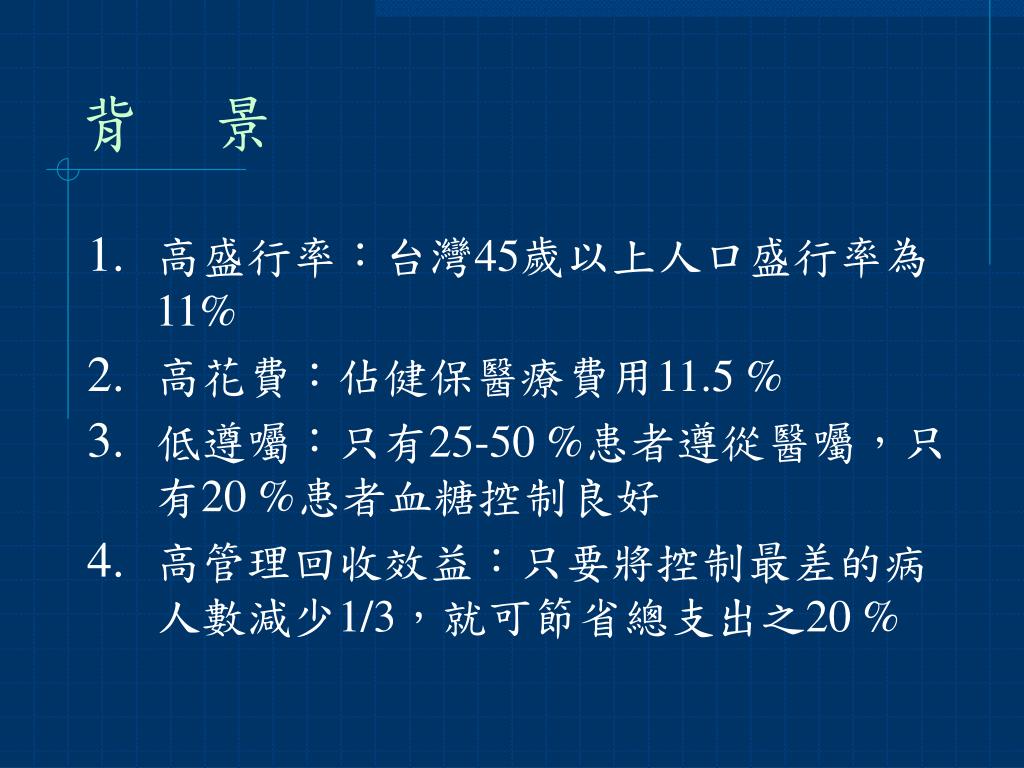 背　景

1. 高盛行率：台灣45歲以上人口盛行率為11%
2. 高花費：佔健保醫療費用11.5 %
3. 低遵囑：只有25-50 %患者遵從醫囑，只有20 %患者血糖控制良好
4. 高管理回收效益：只要將控制最差的病人數減少1/3，就可節省總支出之20 %